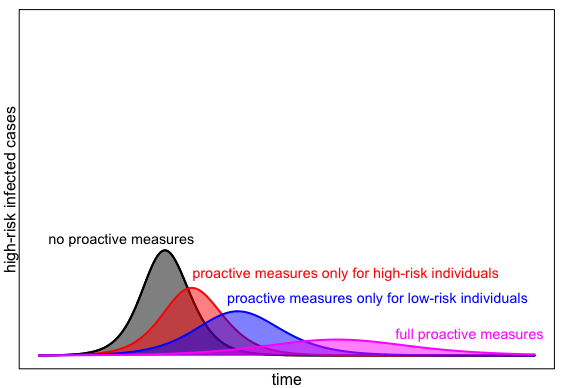 high-risk infected cases

no proactive measures

proactive measures only for high-risk individuals

proactive measures only for low-risk individuals

full proactive measures

time